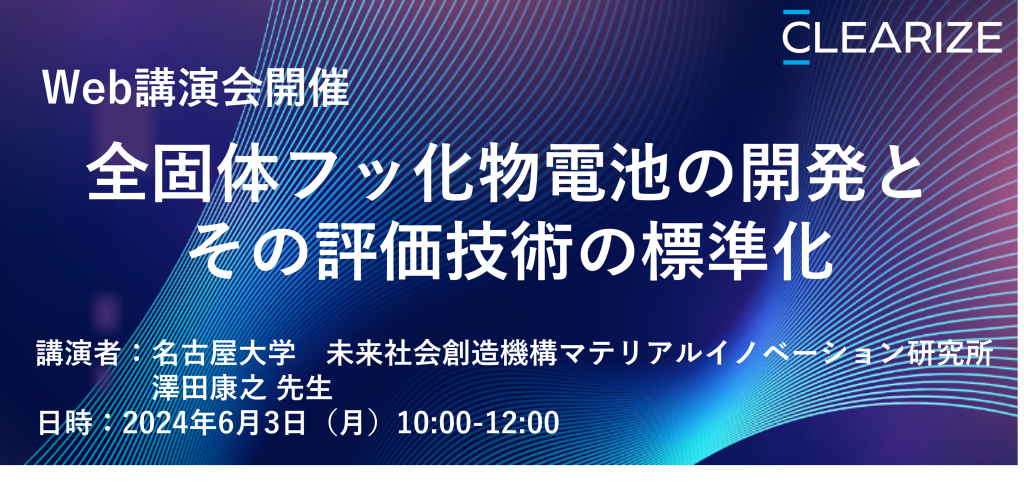 CLEARIZE

Web講演会開催

全固体フッ化物電池の開発とその評価技術の標準化

講演者：名古屋大学　未来社会創造機構マテリアルイノベーション研究所
澤田康之 先生
日時：2024年6月3日（月）10:00-12:00